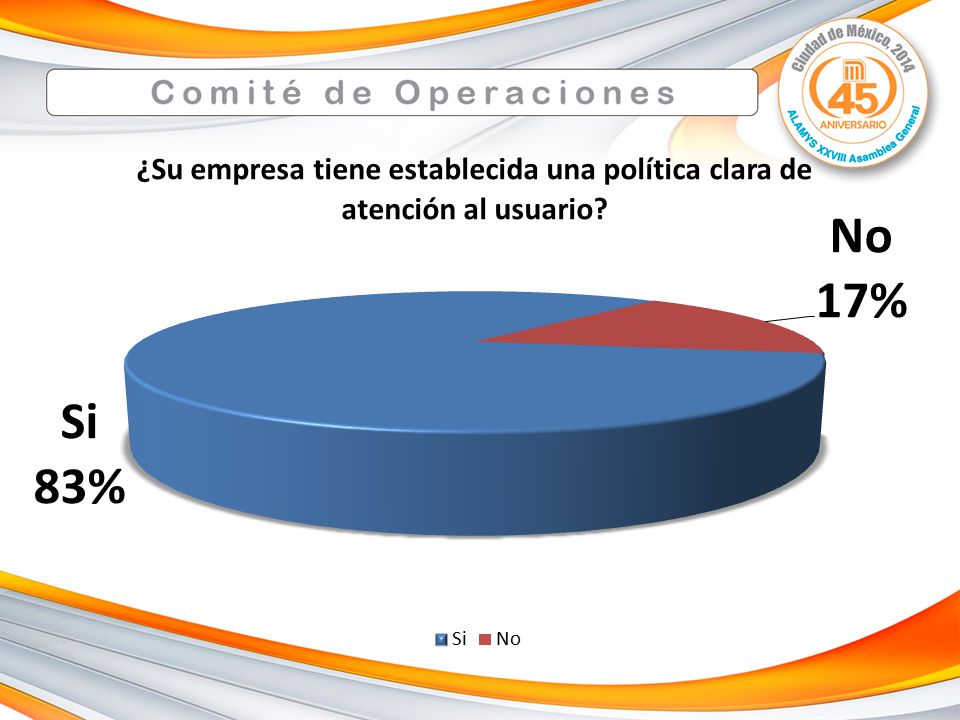 Comité de Operaciones

Ciudad de México, 2014
45
ANIVERSARIO
ALAMYS XXVIII Asamblea General

¿Su empresa tiene establecida una política clara de atención al usuario?

No
17%

Si
83%

Si No